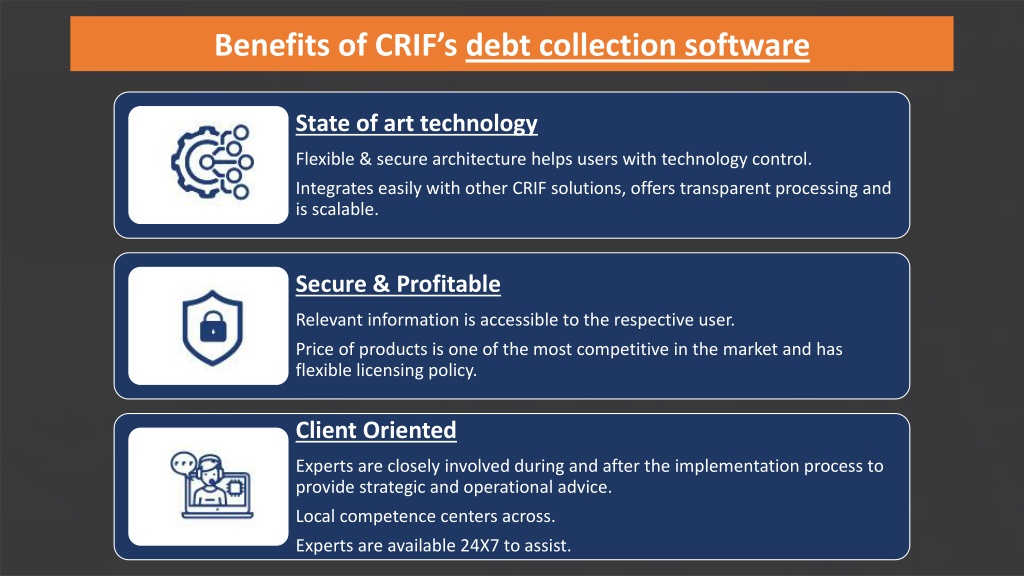 Benefits of CRIF's debt collection software

State of art technology

Flexible & secure architecture helps users with technology control.

Integrates easily with other CRIF solutions, offers transparent processing and is scalable.

Secure & Profitable

Relevant information is accessible to the respective user.

Price of products is one of the most competitive in the market and has flexible licensing policy.

Client Oriented

Experts are closely involved during and after the implementation process to provide strategic and operational advice.

Local competence centers across.

Experts are available 24X7 to assist.